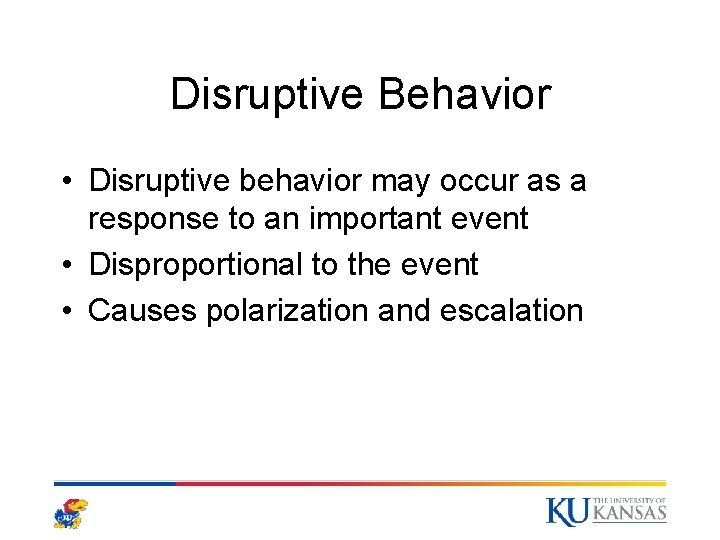 Disruptive Behavior

• Disruptive behavior may occur as a response to an important event
• Disproportional to the event
• Causes polarization and escalation

KU THE UNIVERSITY OF KANSAS